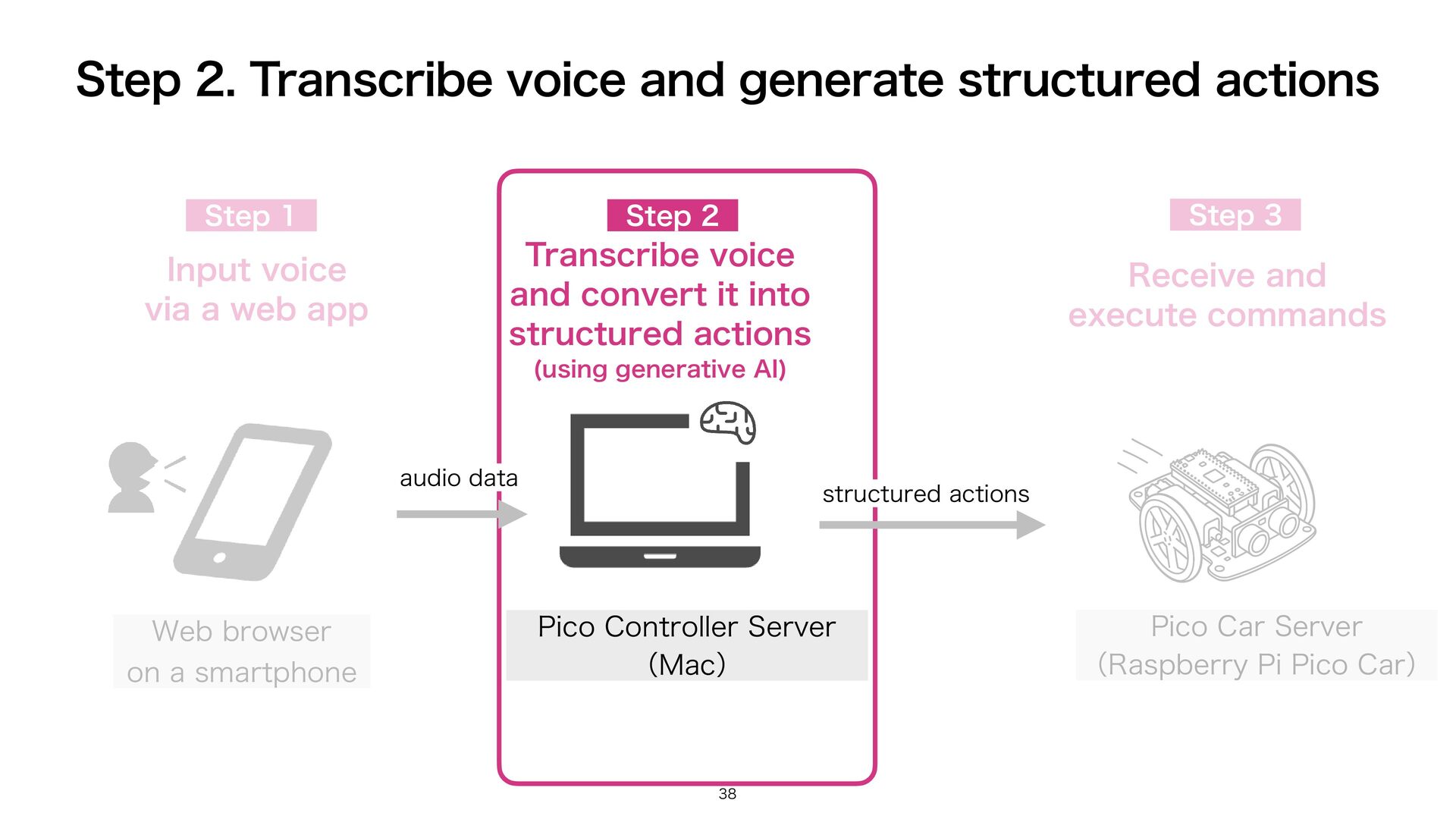 Step 2. Transcribe voice and generate structured actions

Step 1
Input voice via a web app

Web browser on a smartphone

audio data

Step 2
Transcribe voice and convert it into structured actions
(using generative AI)

Pico Controller Server
(Mac)

structured actions

Step 3
Receive and execute commands

Pico Car Server
(Raspberry Pi Pico Car)

38